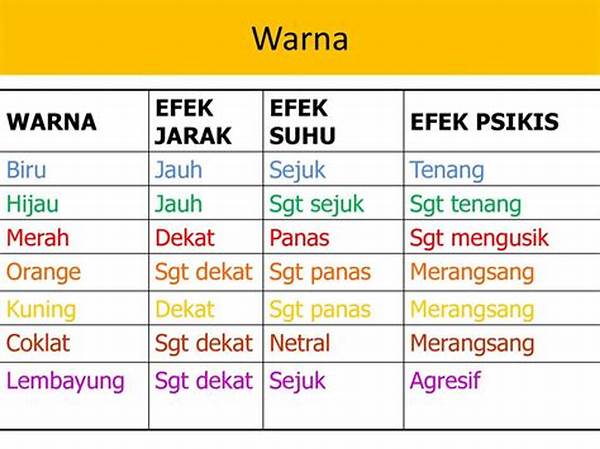 Warna

| WARNA | EFEK JARAK | EFEK SUHU | EFEK PSIKIS |
|---|---|---|---|
| Biru | Jauh | Sejuk | Tenang |
| Hijau | Jauh | Sgt sejuk | Sgt tenang |
| Merah | Dekat | Panas | Sgt mengusik |
| Orange | Sgt dekat | Sgt panas | Merangsang |
| Kuning | Dekat | Sgt panas | Merangsang |
| Coklat | Sgt dekat | Netral | Merangsang |
| Lembayung | Sgt dekat | Sejuk | Agresif |